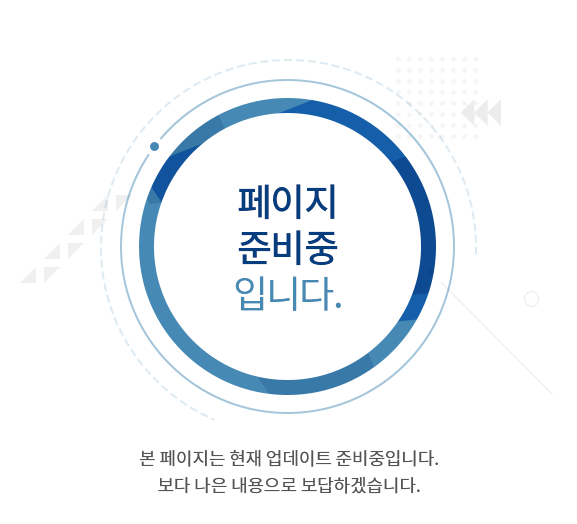 페이지
준비중
입니다.

본 페이지는 현재 업데이트 준비중입니다.
보다 나은 내용으로 보답하겠습니다.